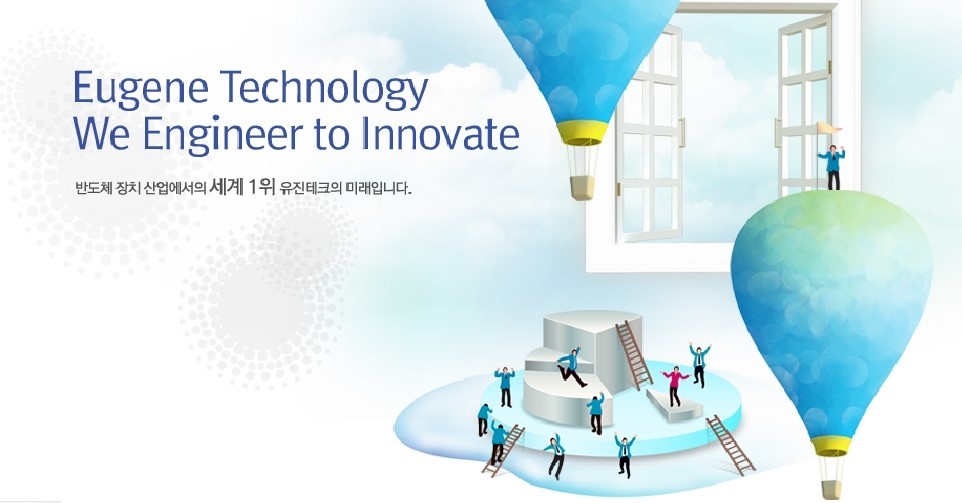 Eugene Technology
We Engineer to Innovate

반도체 장치 산업에서의 세계 1위 유진테크의 미래입니다.